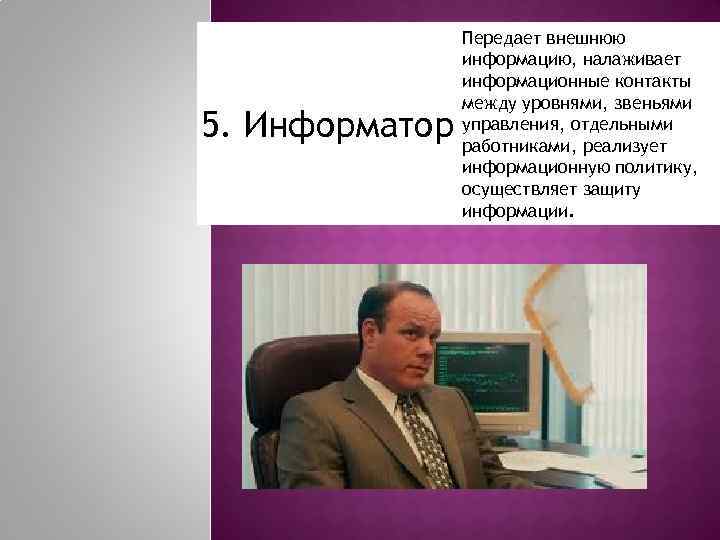 5. Информатор

Передает внешнюю информацию, налаживает информационные контакты между уровнями, звеньями управления, отдельными работниками, реализует информационную политику, осуществляет защиту информации.